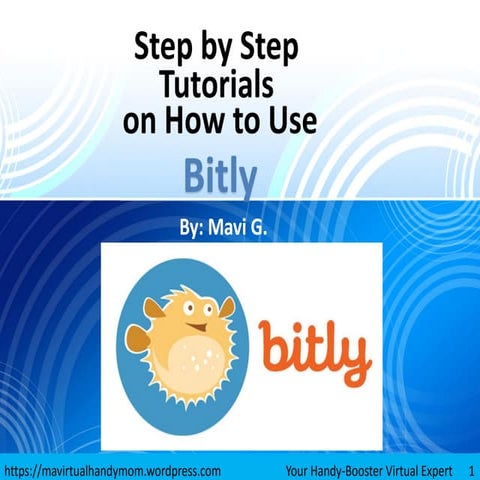 Step by Step Tutorials on How to Use

Bitly

By: Mavi G.

bitly

https://mavirtualhandymom.wordpress.com Your Handy-Booster Virtual Expert 1